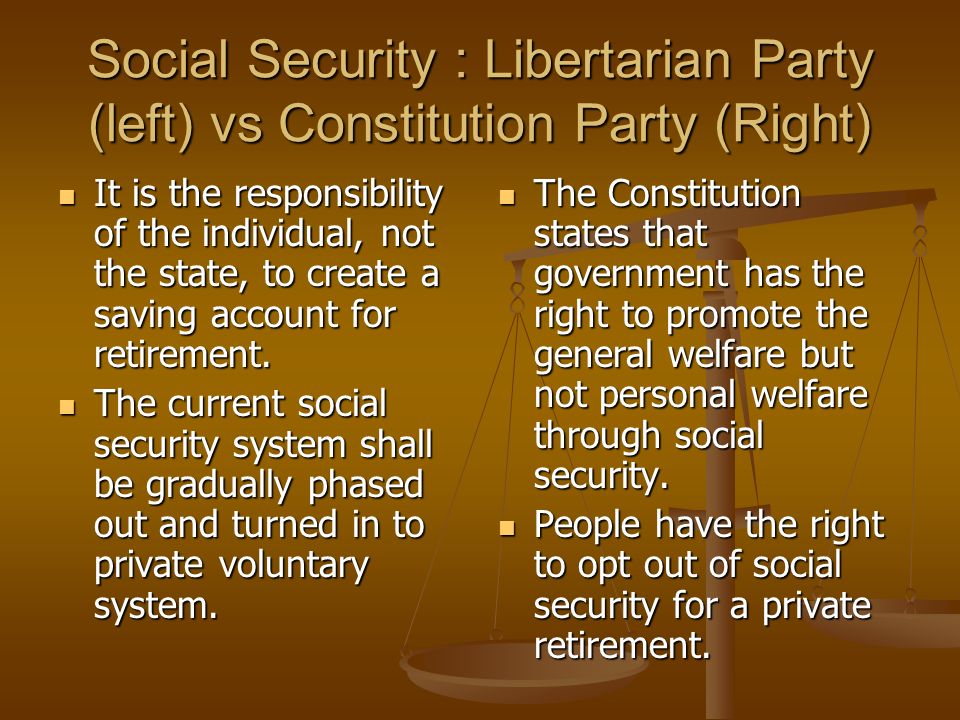 Social Security : Libertarian Party (left) vs Constitution Party (Right)

- It is the responsibility of the individual, not the state, to create a saving account for retirement.
- The current social security system shall be gradually phased out and turned in to private voluntary system.

- The Constitution states that government has the right to promote the general welfare but not personal welfare through social security.
- People have the right to opt out of social security for a private retirement.